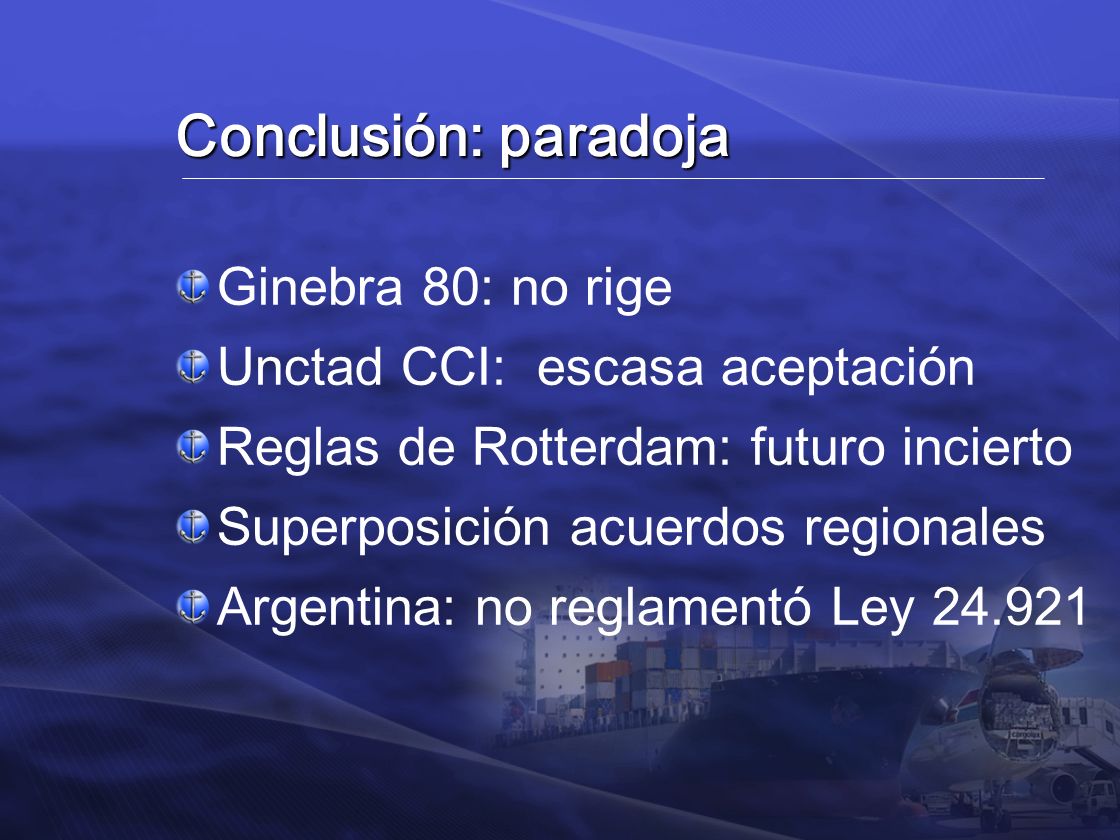 Conclusión: paradoja

Ginebra 80: no rige

Unctad CCI: escasa aceptación

Reglas de Rotterdam: futuro incierto

Superposición acuerdos regionales

Argentina: no reglamentó Ley 24.921